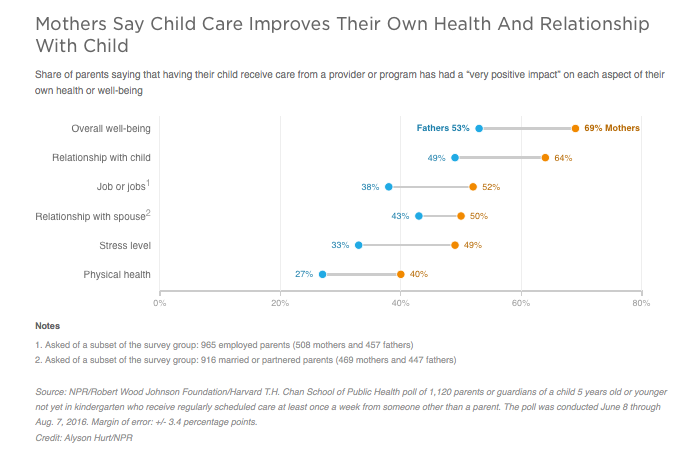 Mothers Say Child Care Improves Their Own Health And Relationship With Child

Share of parents saying that having their child receive care from a provider or program has had a "very positive impact" on each aspect of their own health or well-being

Overall well-being
Fathers 53%
69% Mothers

Relationship with child
49%
64%

Job or jobs$^1$
38%
52%

Relationship with spouse$^2$
43%
50%

Stress level
33%
49%

Physical health
27%
40%

0%
20%
40%
60%
80%

Notes

1. Asked of a subset of the survey group: 965 employed parents (508 mothers and 457 fathers)

2. Asked of a subset of the survey group: 916 married or partnered parents (469 mothers and 447 fathers)

Source: NPR/Robert Wood Johnson Foundation/Harvard T.H. Chan School of Public Health poll of 1,120 parents or guardians of a child 5 years old or younger not yet in kindergarten who receive regularly scheduled care at least once a week from someone other than a parent. The poll was conducted June 8 through Aug. 7, 2016. Margin of error: +/- 3.4 percentage points.
Credit: Alyson Hurt/NPR